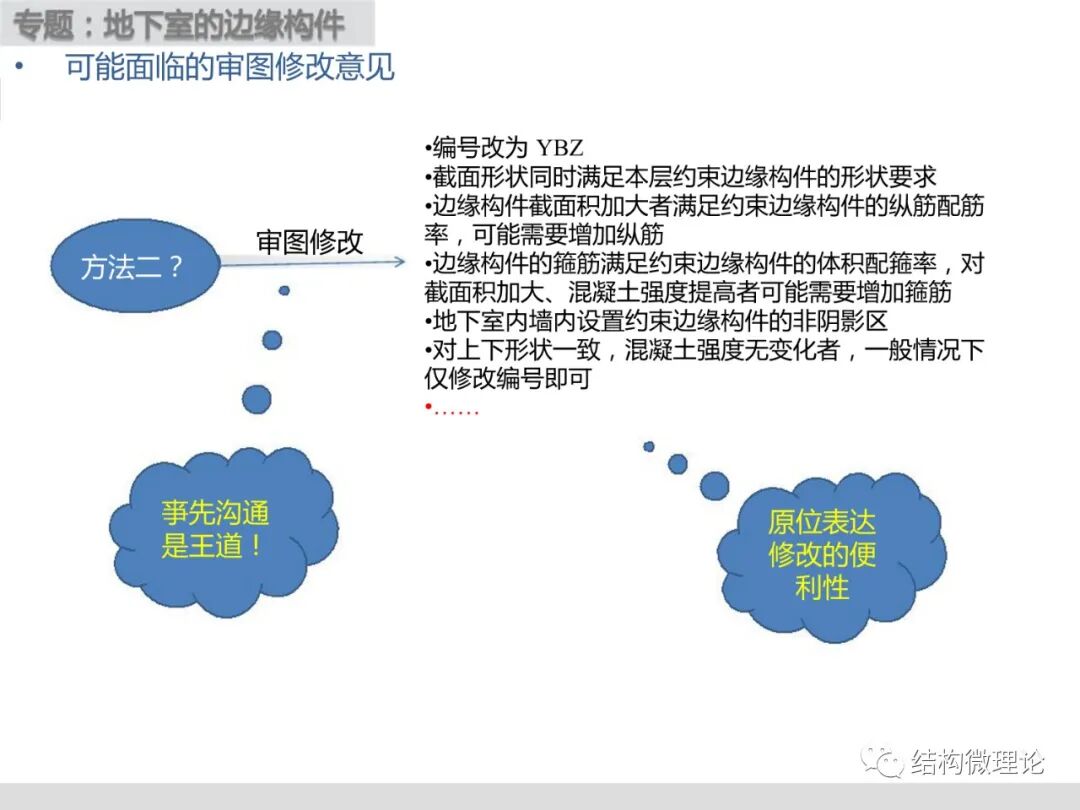 专题：地下室的边缘构件

• 可能面临的审图修改意见

方法二？

审图修改

•编号改为 YBZ
•截面形状同时满足本层约束边缘构件的形状要求
•边缘构件截面积加大者满足约束边缘构件的纵筋配筋率，可能需要增加纵筋
•边缘构件的箍筋满足约束边缘构件的体积配箍率，对截面积加大、混凝土强度提高者可能需要增加箍筋
•地下室内墙内设置约束边缘构件的非阴影区
•对上下形状一致，混凝土强度无变化者，一般情况下仅修改编号即可
•……

事先沟通是王道！

原位表达修改的便利性

结构微理论